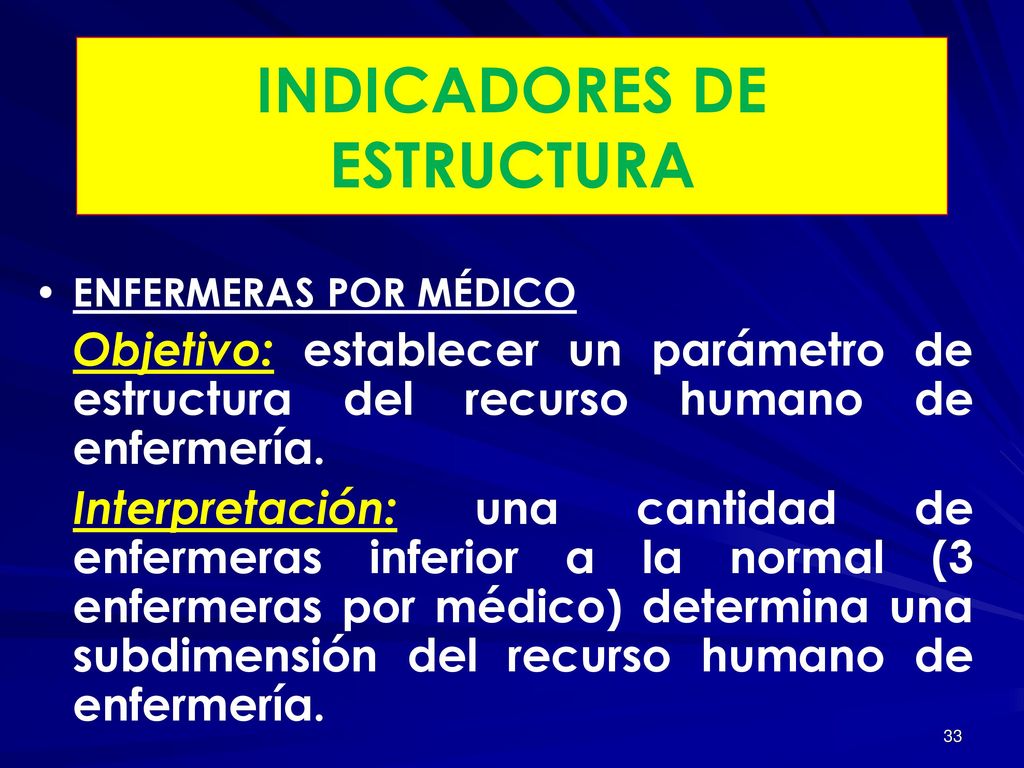 INDICADORES DE ESTRUCTURA

• ENFERMERAS POR MÉDICO

Objetivo: establecer un parámetro de estructura del recurso humano de enfermería.

Interpretación: una cantidad de enfermeras inferior a la normal (3 enfermeras por médico) determina una subdimensión del recurso humano de enfermería.

33